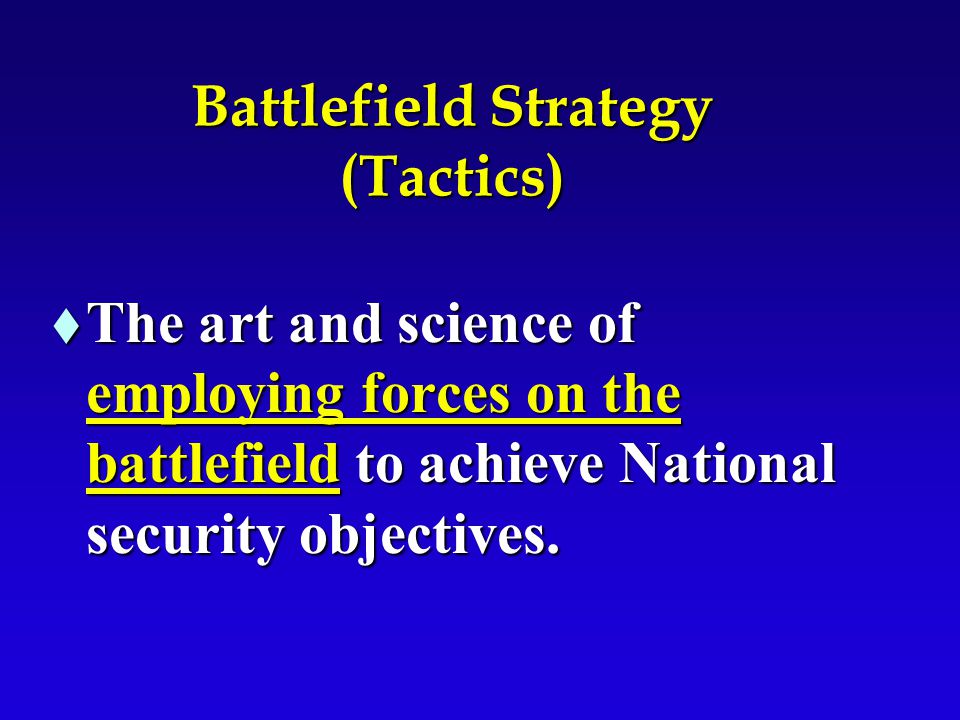 Battlefield Strategy
(Tactics)

♦ The art and science of employing forces on the battlefield to achieve National security objectives.